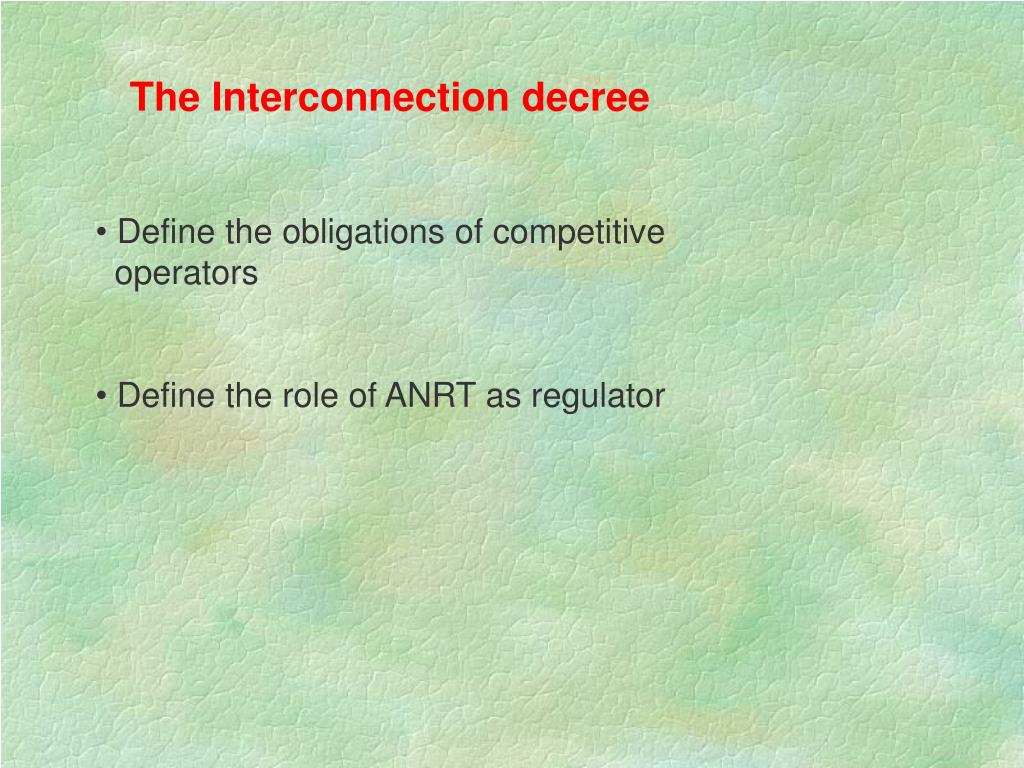 The Interconnection decree

• Define the obligations of competitive operators

• Define the role of ANRT as regulator